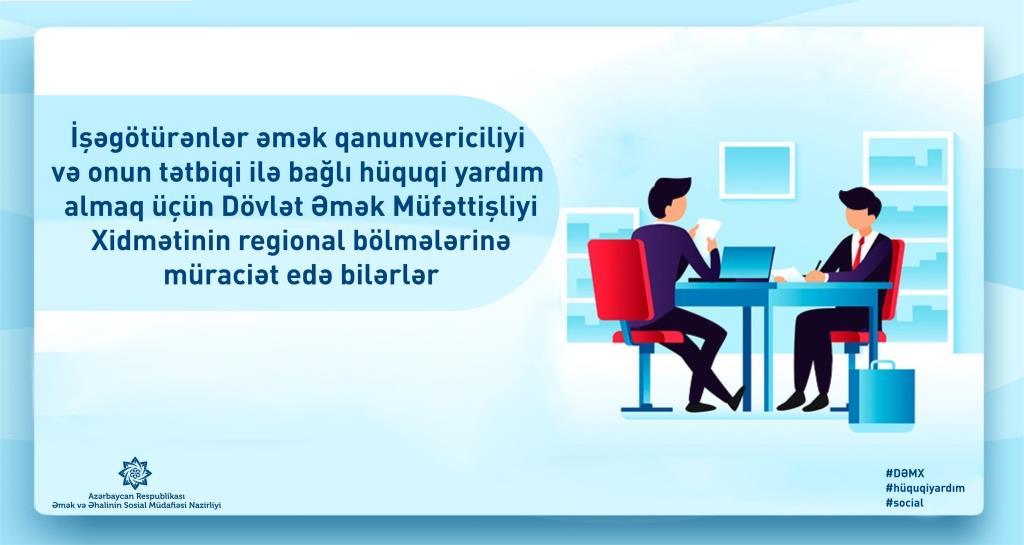 İşəgötürənlər əmək qanunvericiliyi və onun tətbiqi ilə bağlı hüquqi yardım almaq üçün Dövlət Əmək Müfəttişliyi Xidmətinin regional bölmələrinə müraciət edə bilərlər

Azərbaycan Respublikası
Əmək və Əhalinin Sosial Müdafiəsi Nazirliyi

#DƏMX
#hüquqiyardım
#social